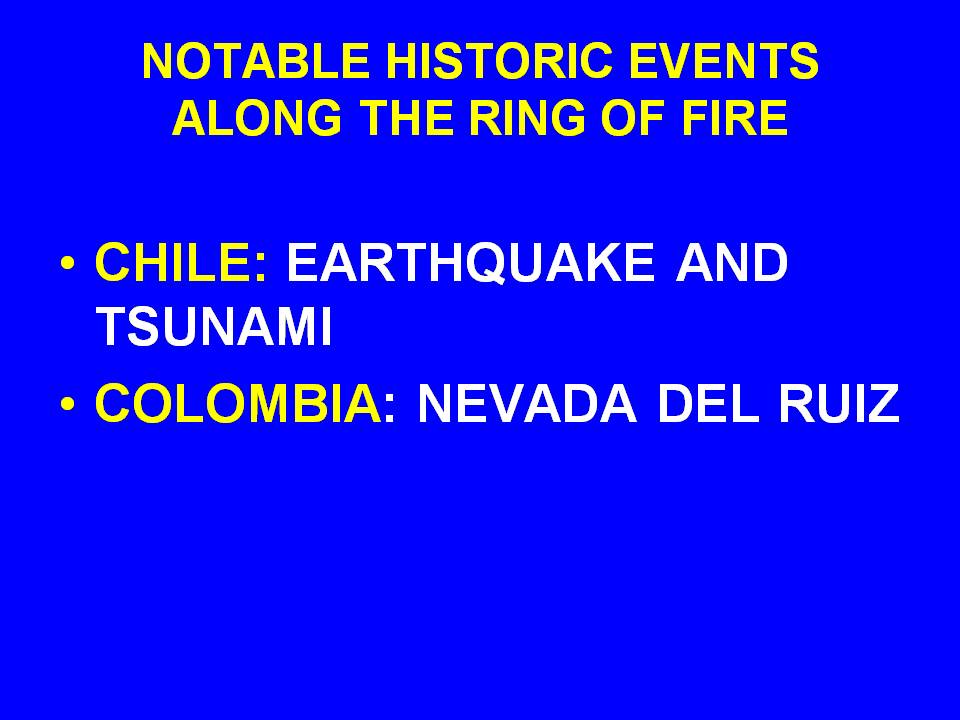 NOTABLE HISTORIC EVENTS ALONG THE RING OF FIRE

• CHILE: EARTHQUAKE AND TSUNAMI
• COLOMBIA: NEVADA DEL RUIZ